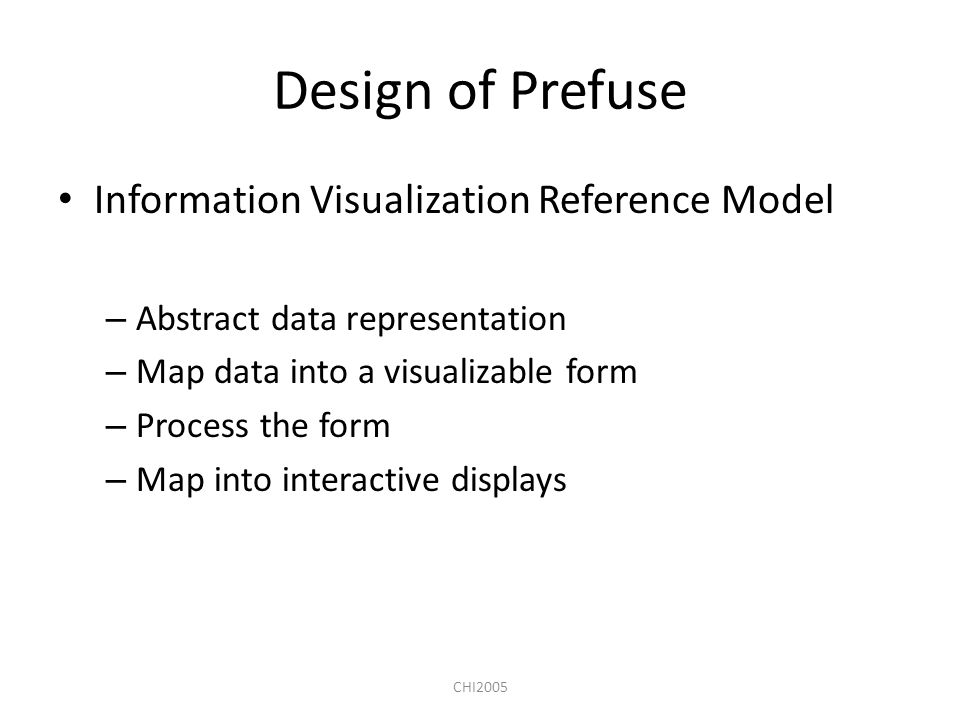 Design of Prefuse

• Information Visualization Reference Model

– Abstract data representation
– Map data into a visualizable form
– Process the form
– Map into interactive displays

CHI2005